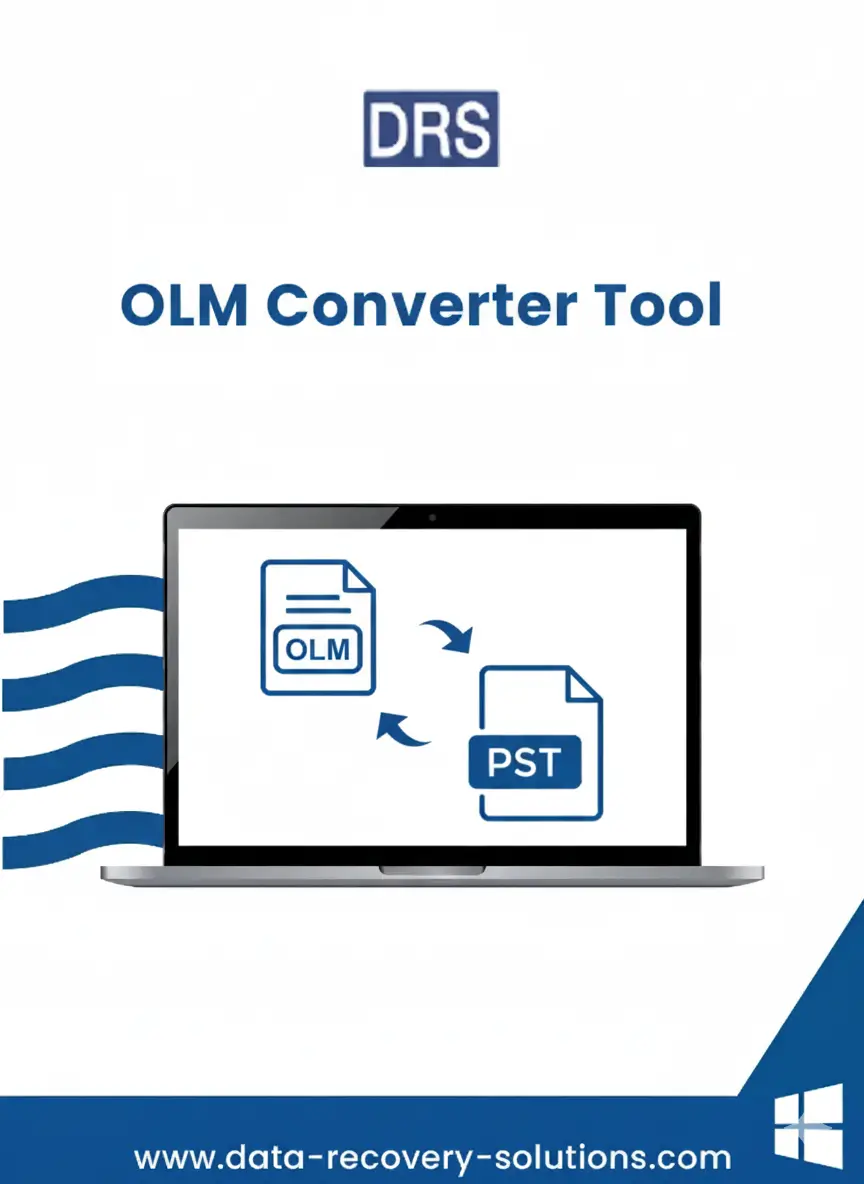 DRS

OLM Converter Tool

OLM

PST

www.data-recovery-solutions.com